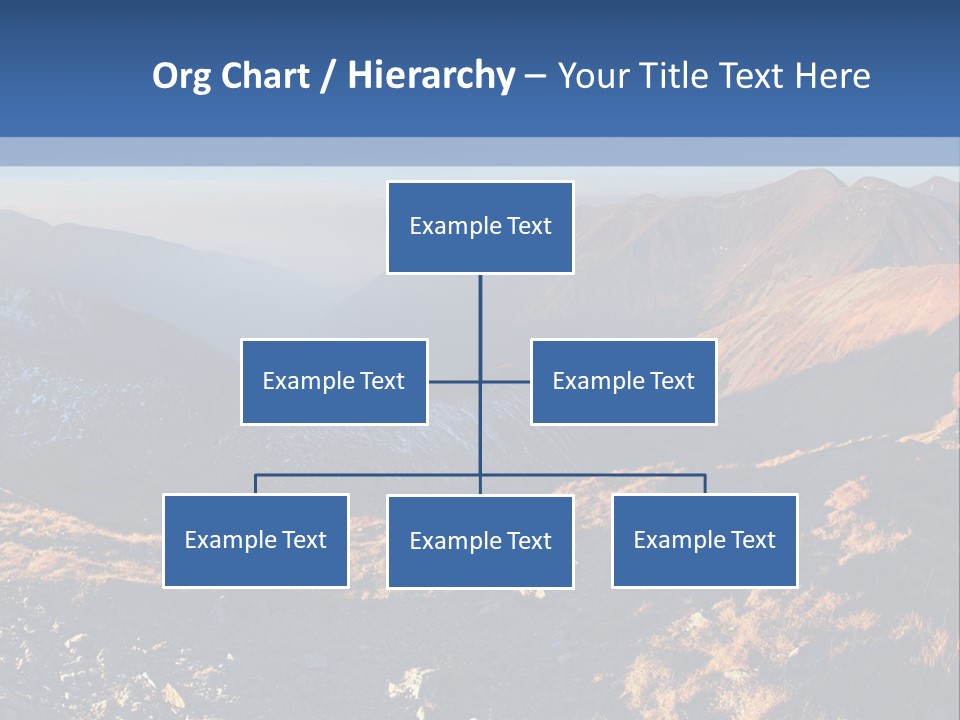 Org Chart / Hierarchy – Your Title Text Here

Example Text

Example Text

Example Text

Example Text

Example Text

Example Text